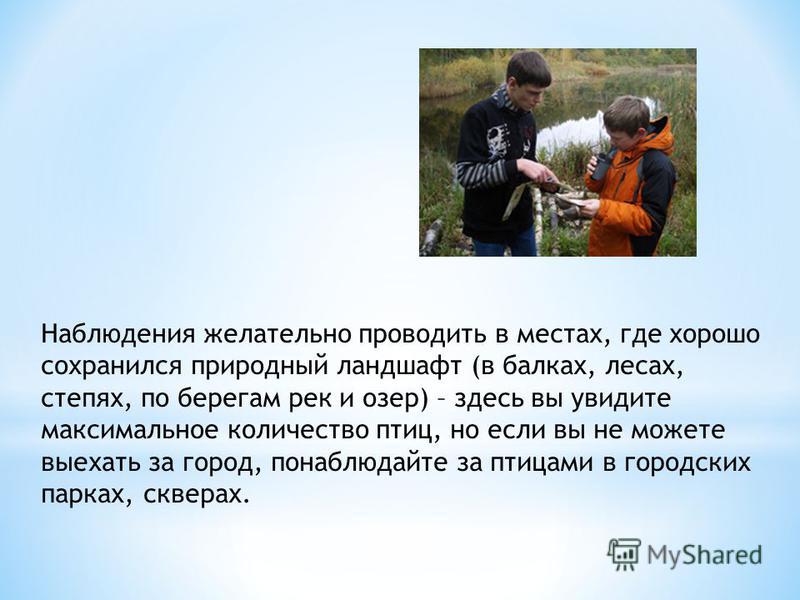 Наблюдения желательно проводить в местах, где хорошо сохранился природный ландшафт (в балках, лесах, степях, по берегам рек и озер) – здесь вы увидите максимальное количество птиц, но если вы не можете выехать за город, понаблюдайте за птицами в городских парках, скверах.

MyShared